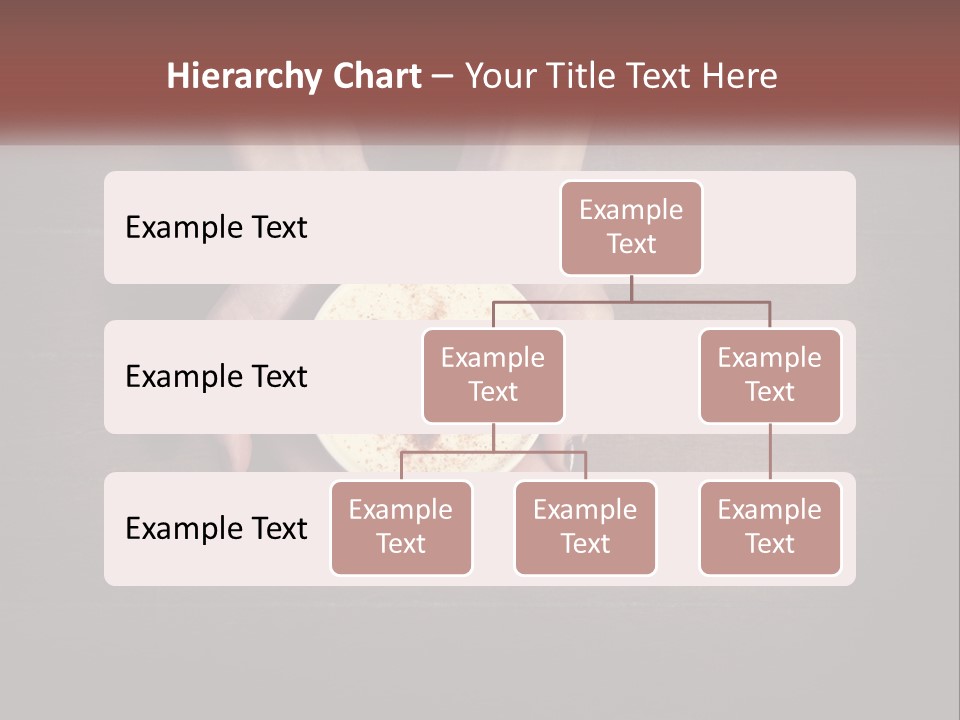 Hierarchy Chart – Your Title Text Here

Example Text

Example Text

Example Text

Example Text

Example Text

Example Text

Example Text

Example Text

Example Text